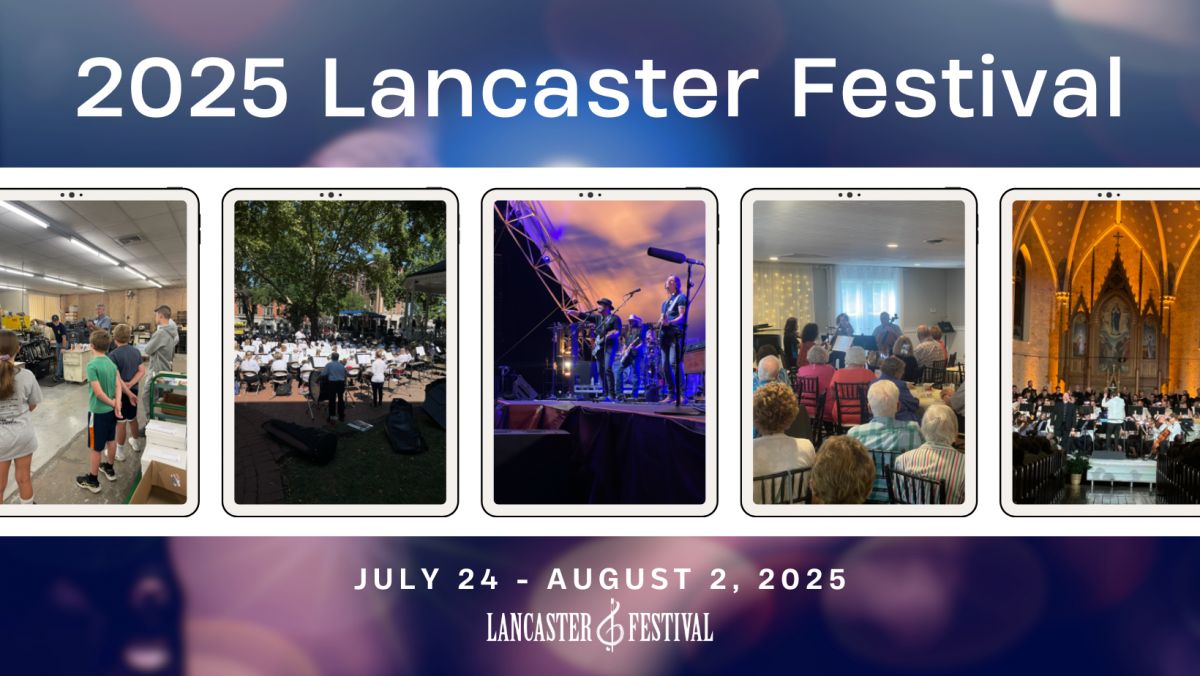 2025 Lancaster Festival

JULY 24 - AUGUST 2, 2025

LANCASTER FESTIVAL